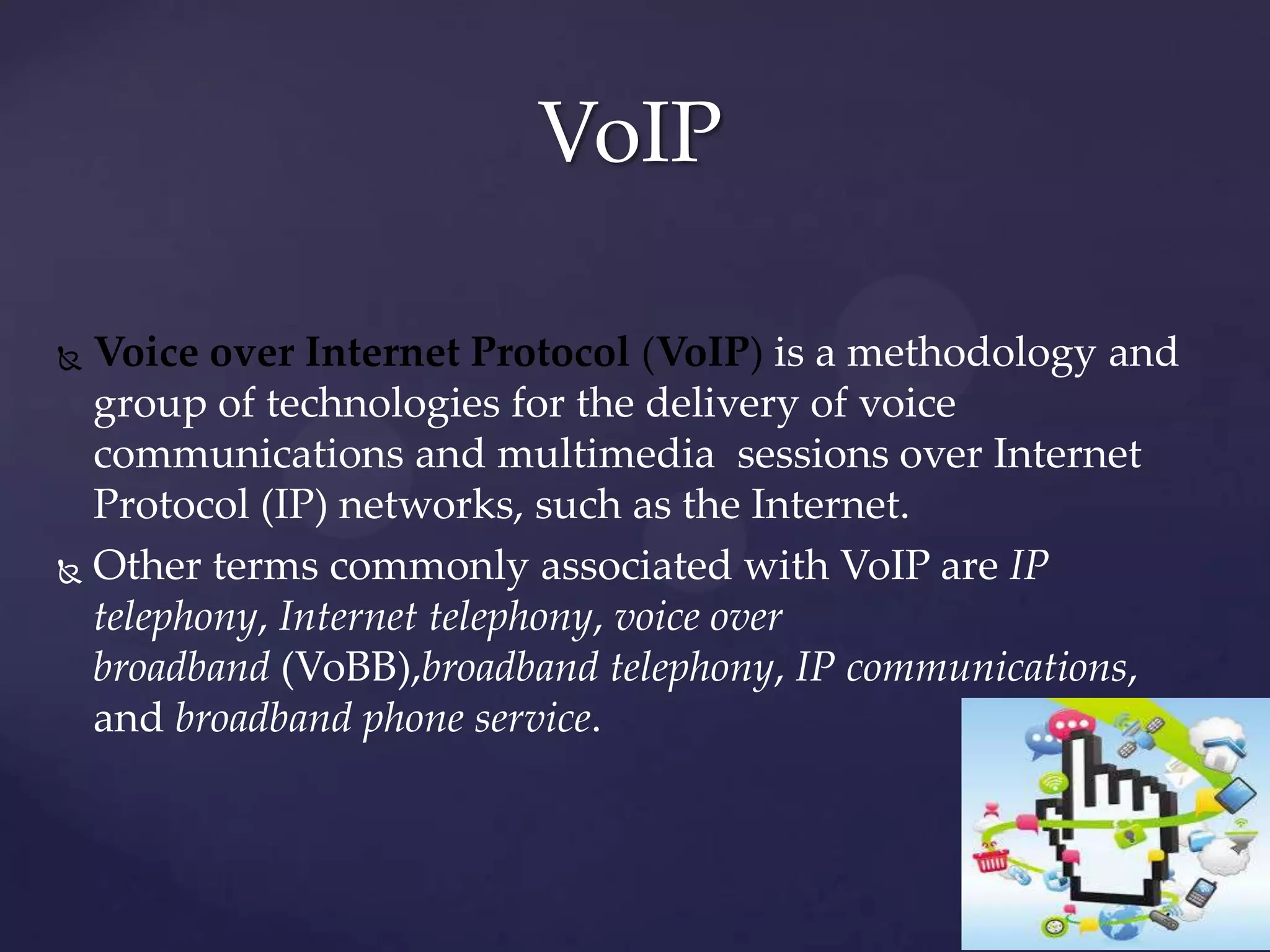 VoIP

Voice over Internet Protocol (VoIP) is a methodology and group of technologies for the delivery of voice communications and multimedia sessions over Internet Protocol (IP) networks, such as the Internet.

Other terms commonly associated with VoIP are IP telephony, Internet telephony, voice over broadband (VoBB),broadband telephony, IP communications, and broadband phone service.